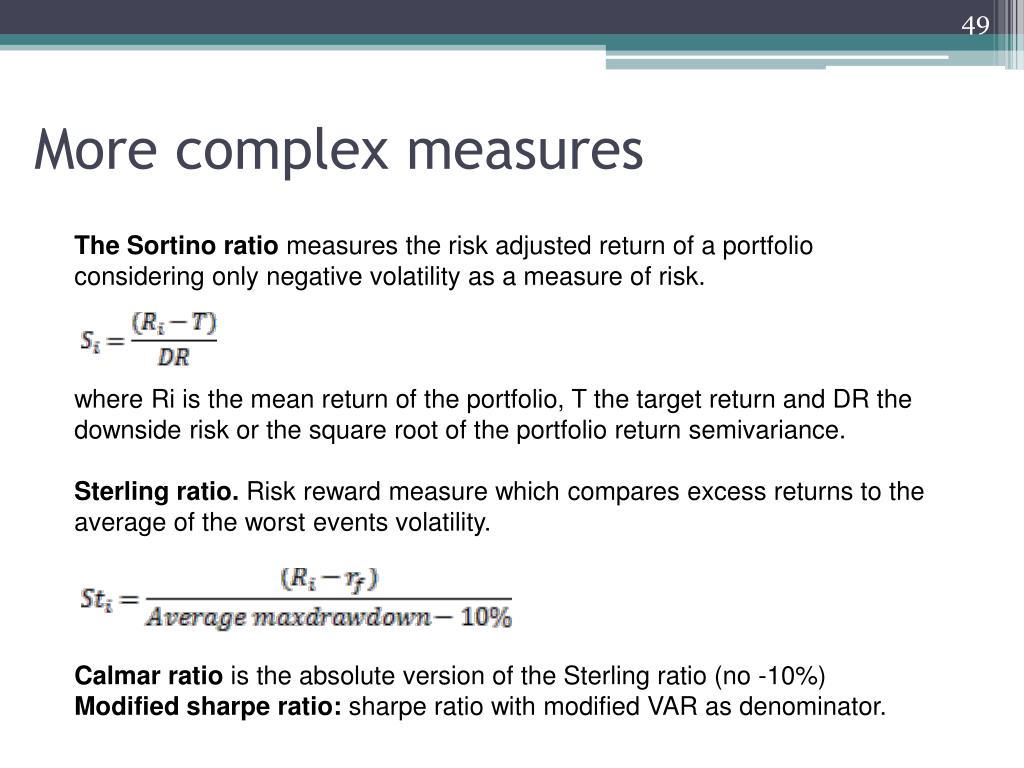 49

More complex measures

The Sortino ratio measures the risk adjusted return of a portfolio considering only negative volatility as a measure of risk.

$S_i = \frac{(R_i - T)}{DR}$

where Ri is the mean return of the portfolio, T the target return and DR the downside risk or the square root of the portfolio return semivariance.

Sterling ratio. Risk reward measure which compares excess returns to the average of the worst events volatility.

$St_i = \frac{(R_i - r_f)}{Average\ maxdrawdown - 10\%}$

Calmar ratio is the absolute version of the Sterling ratio (no -10%)
Modified sharpe ratio: sharpe ratio with modified VAR as denominator.